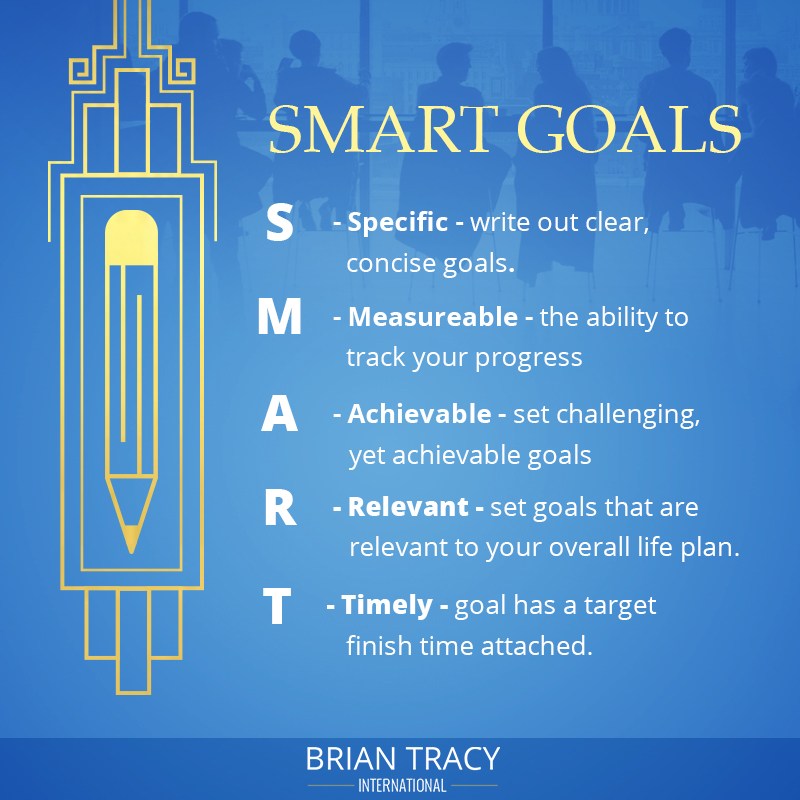 SMART GOALS

S - Specific - write out clear, concise goals.

M - Measureable - the ability to track your progress

A - Achievable - set challenging, yet achievable goals

R - Relevant - set goals that are relevant to your overall life plan.

T - Timely - goal has a target finish time attached.

BRIAN TRACY
INTERNATIONAL